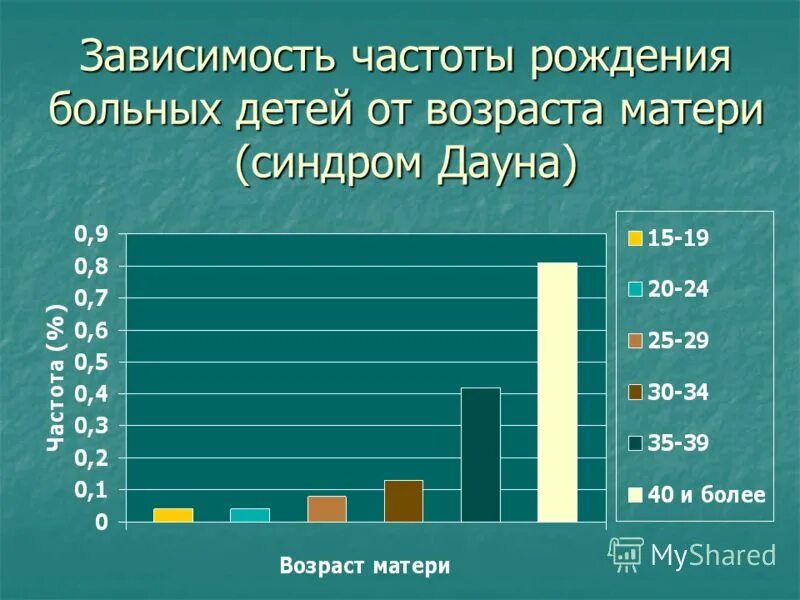 Зависимость частоты рождения больных детей от возраста матери (синдром Дауна)

Частота (%)

0,9
0,8
0,7
0,6
0,5
0,4
0,3
0,2
0,1
0

Возраст матери

15-19
20-24
25-29
30-34
35-39
40 и более

MyShared